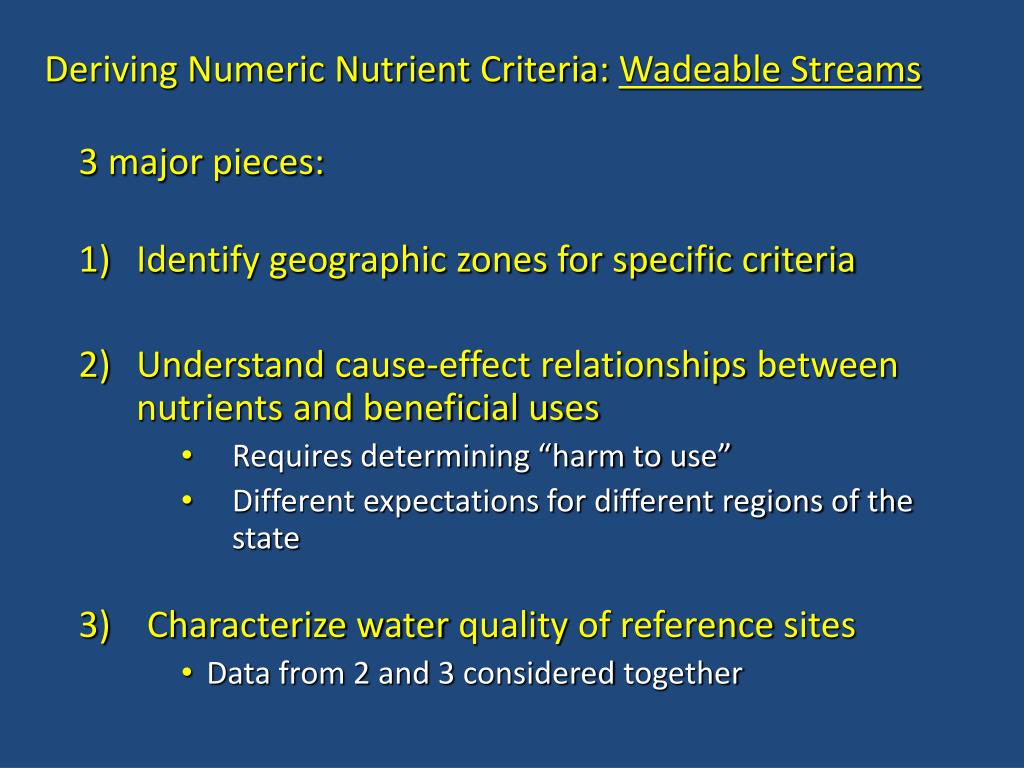 Deriving Numeric Nutrient Criteria: Wadeable Streams

3 major pieces:

1) Identify geographic zones for specific criteria

2) Understand cause-effect relationships between nutrients and beneficial uses
• Requires determining “harm to use”
• Different expectations for different regions of the state

3) Characterize water quality of reference sites
• Data from 2 and 3 considered together